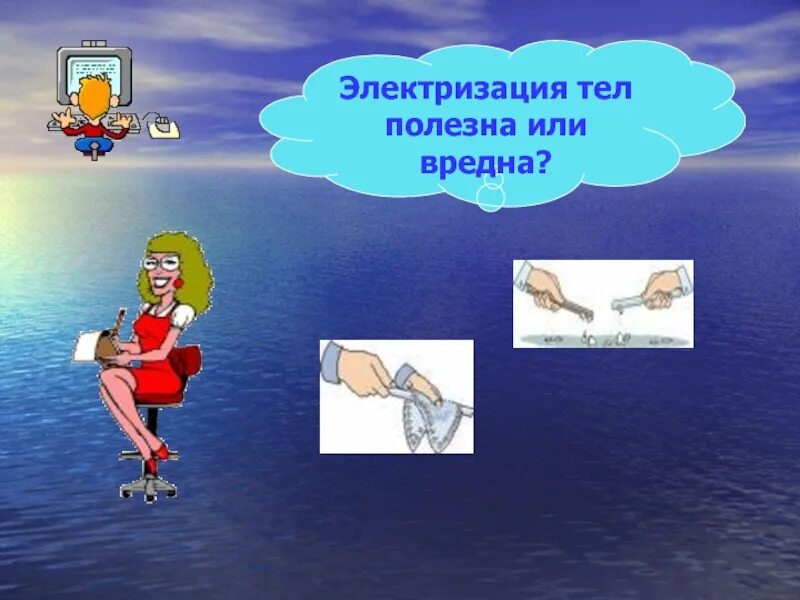 Электризация тел полезна или вредна?